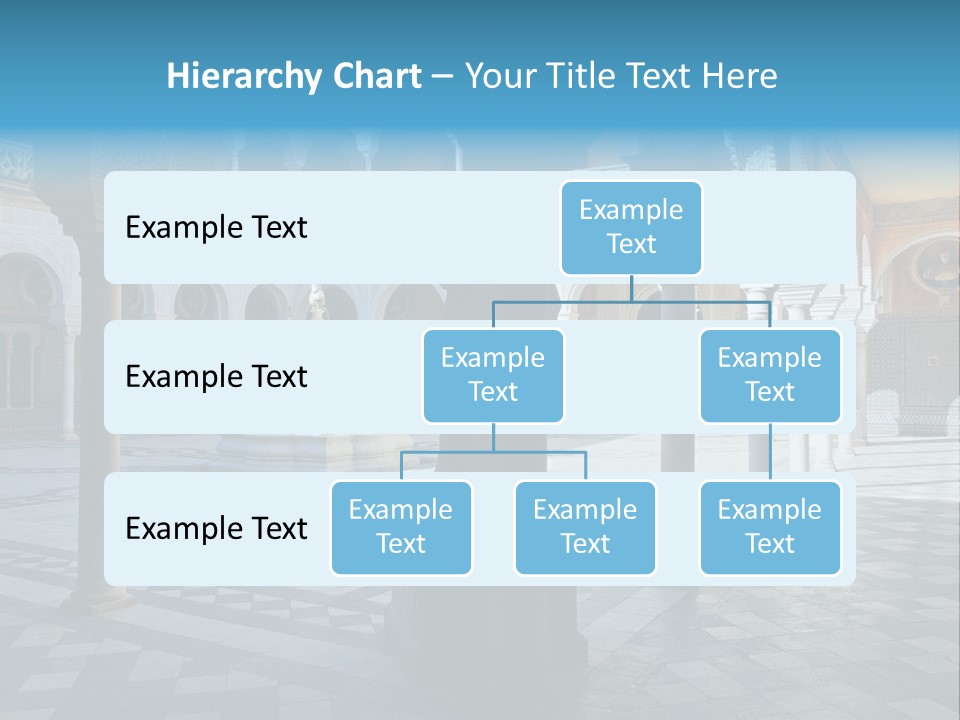 Hierarchy Chart – Your Title Text Here

Example Text

Example Text

Example Text

Example Text

Example Text

Example Text

Example Text

Example Text

Example Text